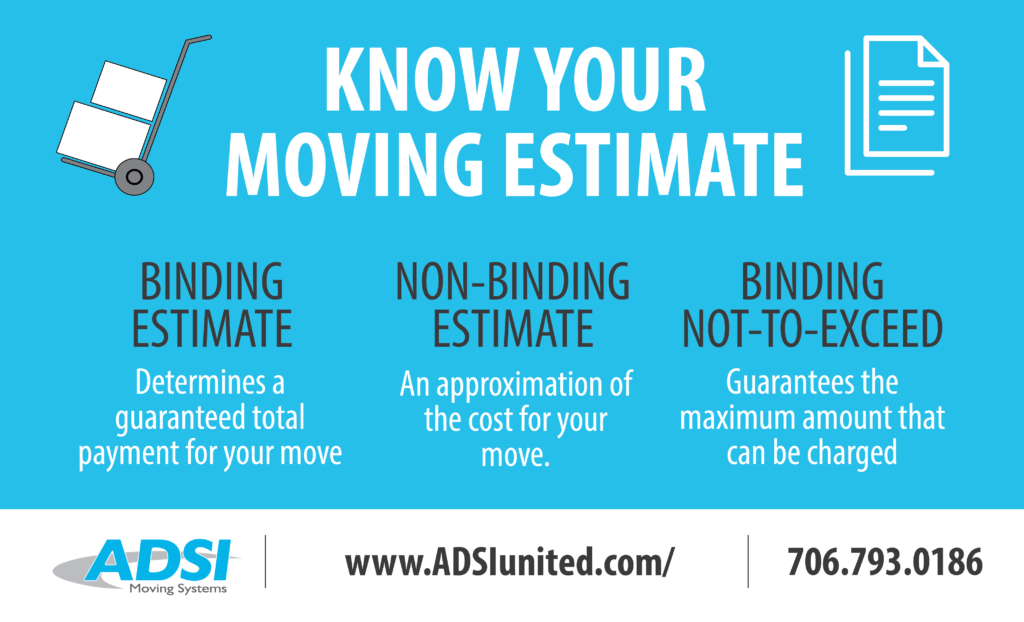 KNOW YOUR MOVING ESTIMATE

BINDING ESTIMATE

Determines a guaranteed total payment for your move

NON-BINDING ESTIMATE

An approximation of the cost for your move.

BINDING NOT-TO-EXCEED

Guarantees the maximum amount that can be charged

ADSI Moving Systems

www.ADSIunited.com/

706.793.0186